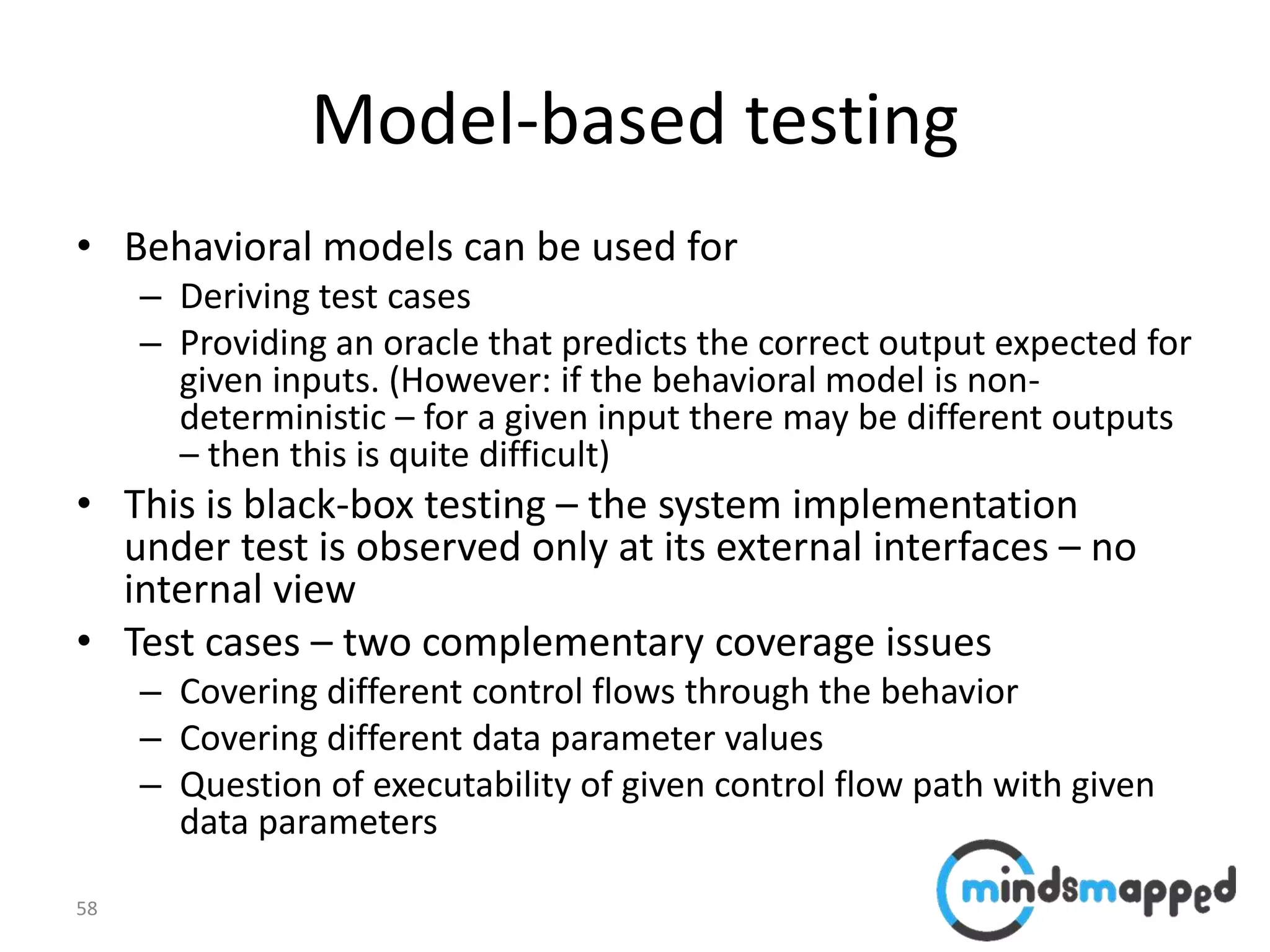 Model-based testing

• Behavioral models can be used for
 – Deriving test cases
 – Providing an oracle that predicts the correct output expected for given inputs. (However: if the behavioral model is non-deterministic – for a given input there may be different outputs – then this is quite difficult)
• This is black-box testing – the system implementation under test is observed only at its external interfaces – no internal view
• Test cases – two complementary coverage issues
 – Covering different control flows through the behavior
 – Covering different data parameter values
 – Question of executability of given control flow path with given data parameters

58

mindsmapped